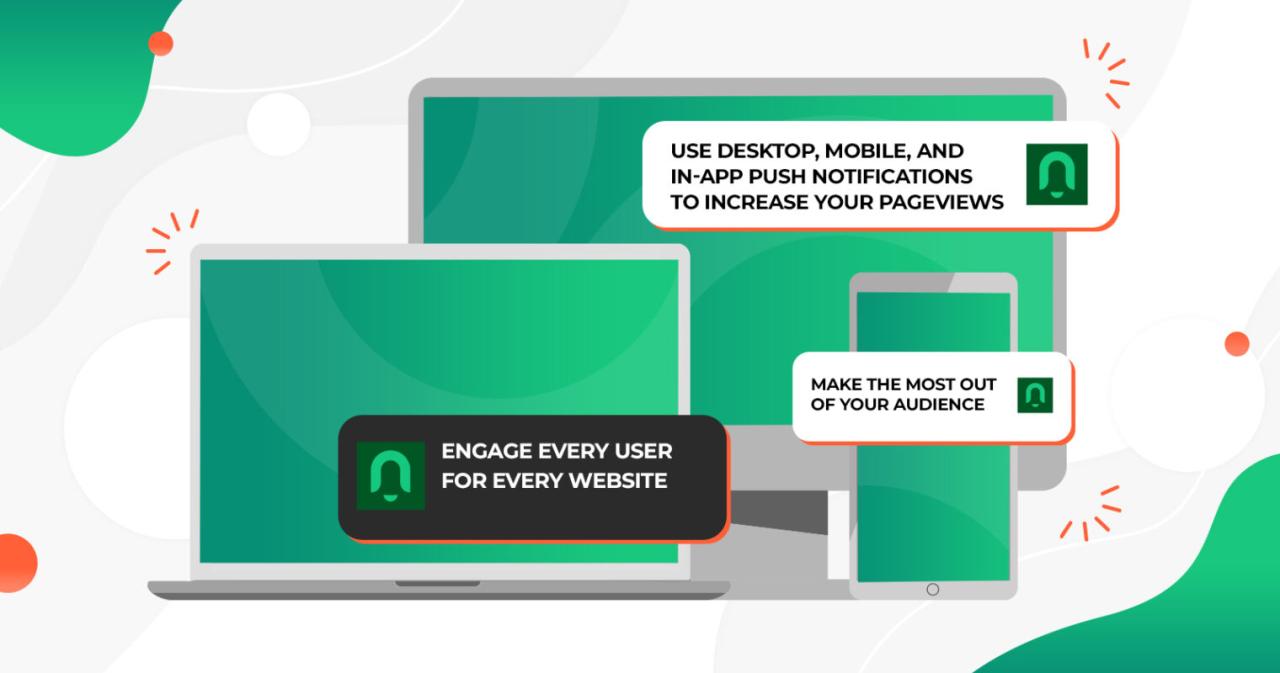 USE DESKTOP, MOBILE, AND IN-APP PUSH NOTIFICATIONS TO INCREASE YOUR PAGEVIEWS

MAKE THE MOST OUT OF YOUR AUDIENCE

ENGAGE EVERY USER FOR EVERY WEBSITE